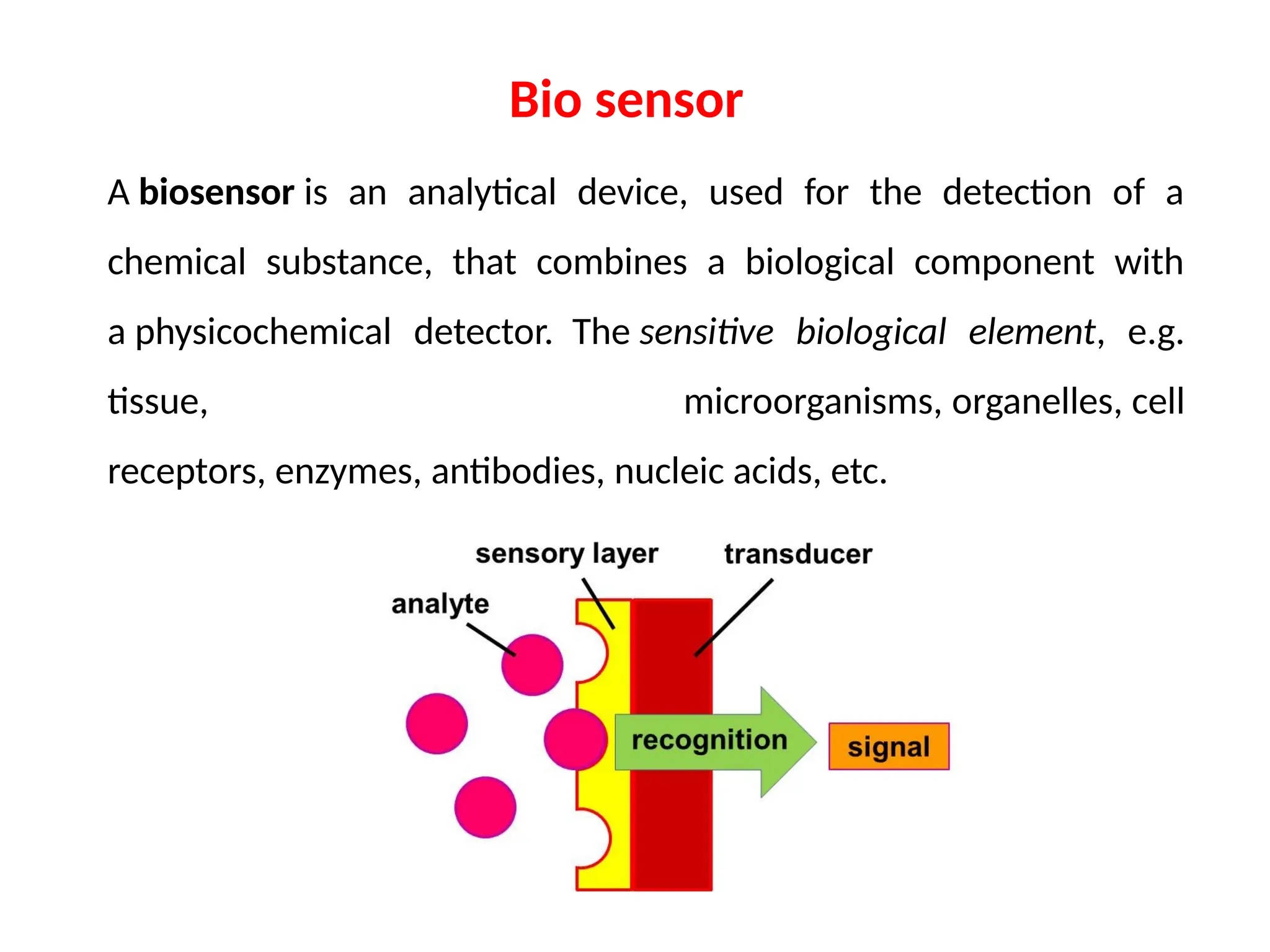 Bio sensor

A biosensor is an analytical device, used for the detection of a chemical substance, that combines a biological component with a physicochemical detector. The sensitive biological element, e.g. tissue, microorganisms, organelles, cell receptors, enzymes, antibodies, nucleic acids, etc.

sensory layer
transducer
analyte
recognition
signal